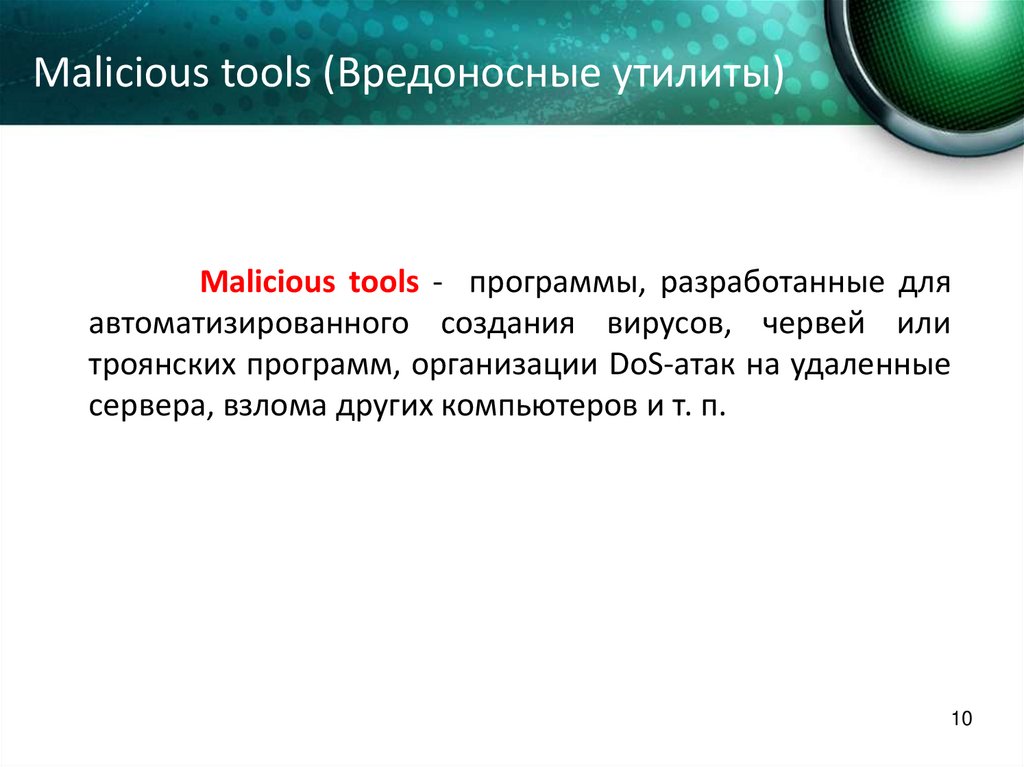 Malicious tools (Вредоносные утилиты)

Malicious tools - программы, разработанные для автоматизированного создания вирусов, червей или троянских программ, организации DoS-атак на удаленные сервера, взлома других компьютеров и т. п.

10